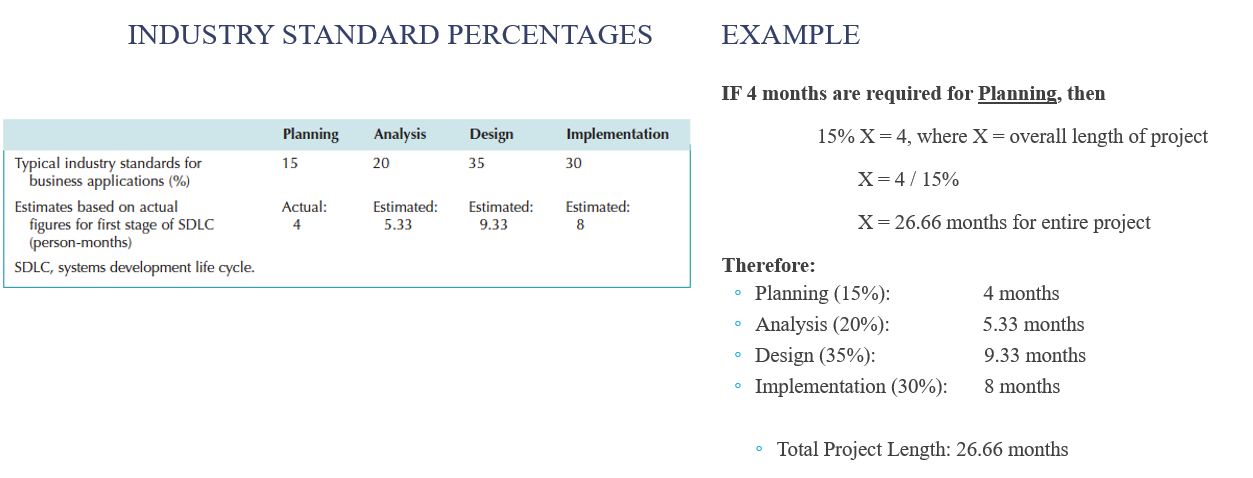 INDUSTRY STANDARD PERCENTAGES

| | Planning | Analysis | Design | Implementation |
|---|---|---|---|---|
| Typical industry standards for business applications (%) | 15 | 20 | 35 | 30 |
| Estimates based on actual figures for first stage of SDLC (person-months) | Actual: 4 | Estimated: 5.33 | Estimated: 9.33 | Estimated: 8 |

SDLC, systems development life cycle.

EXAMPLE

IF 4 months are required for Planning, then

15% X = 4, where X = overall length of project

X = 4 / 15%

X = 26.66 months for entire project

Therefore:

◦ Planning (15%): 4 months
◦ Analysis (20%): 5.33 months
◦ Design (35%): 9.33 months
◦ Implementation (30%): 8 months

◦ Total Project Length: 26.66 months